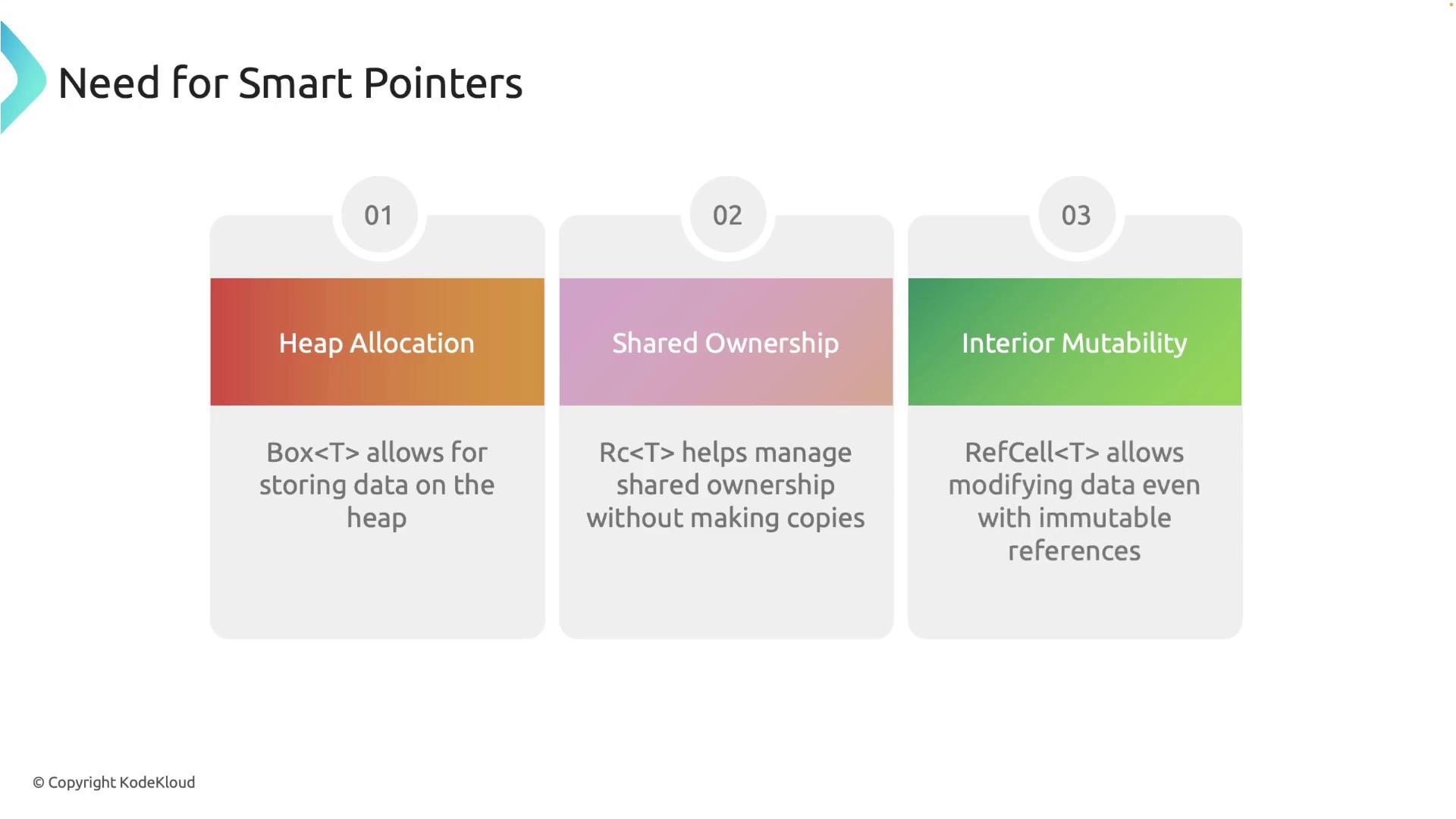 Need for Smart Pointers

01

Heap Allocation

Box<T> allows for storing data on the heap

02

Shared Ownership

Rc<T> helps manage shared ownership without making copies

03

Interior Mutability

RefCell<T> allows modifying data even with immutable references

© Copyright KodeKloud